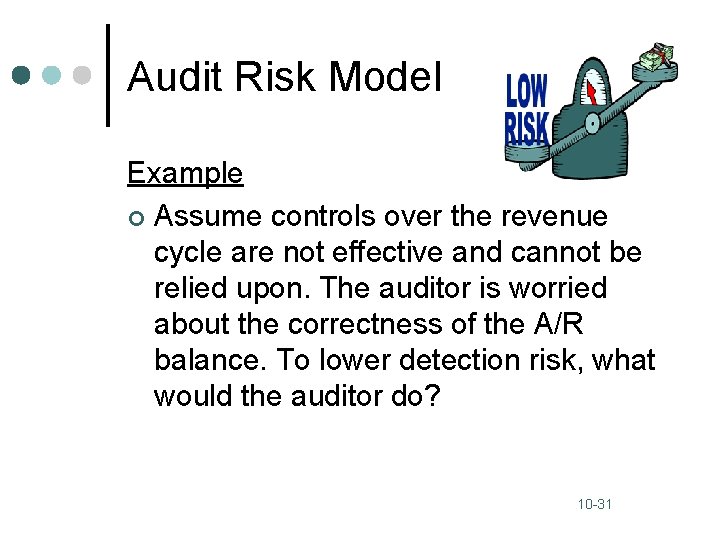 Audit Risk Model

LOW RISK

Example

Assume controls over the revenue cycle are not effective and cannot be relied upon. The auditor is worried about the correctness of the A/R balance. To lower detection risk, what would the auditor do?

10-31